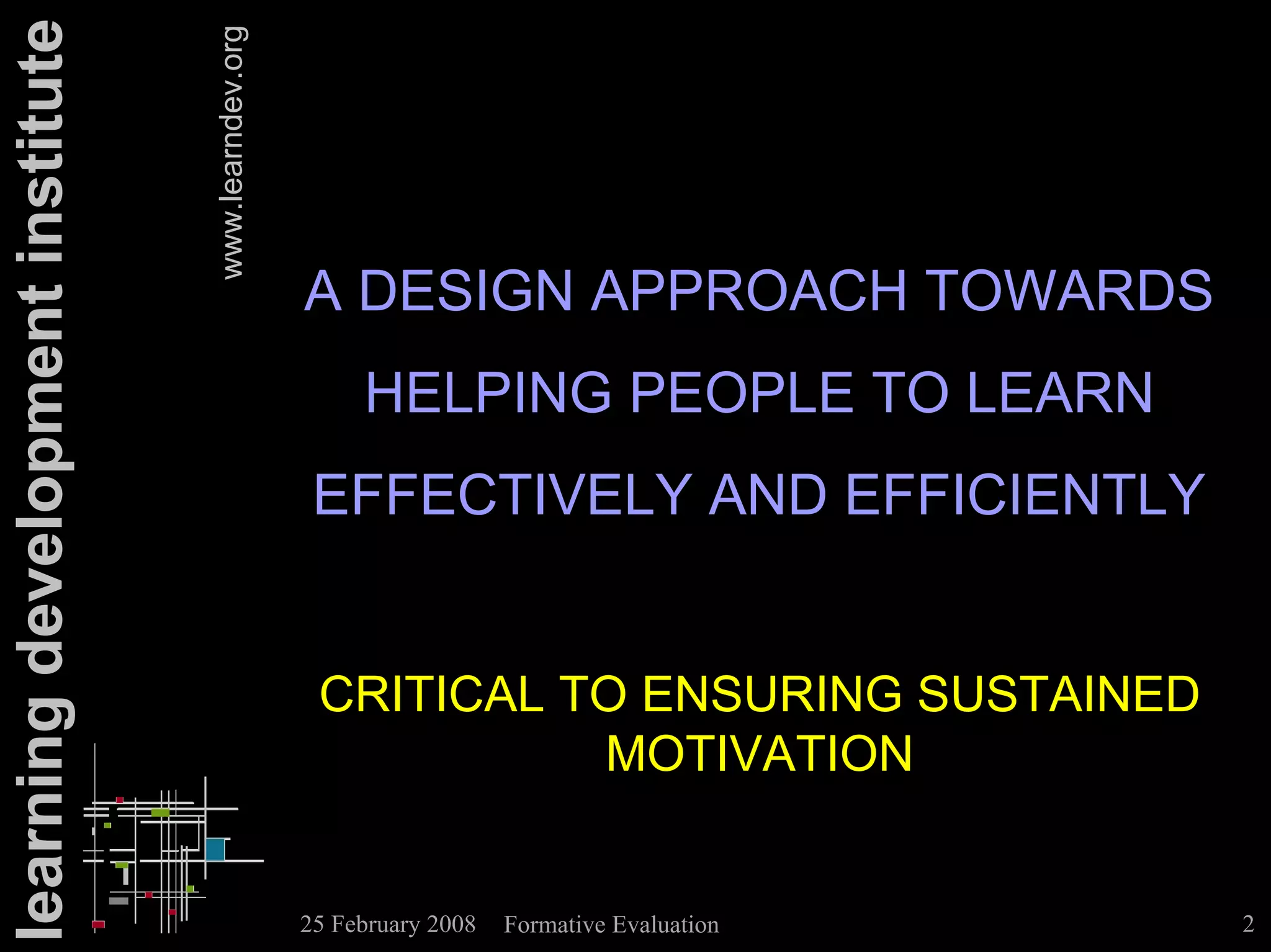 learning development institute

www.learndev.org

A DESIGN APPROACH TOWARDS HELPING PEOPLE TO LEARN EFFECTIVELY AND EFFICIENTLY

CRITICAL TO ENSURING SUSTAINED MOTIVATION

25 February 2008 Formative Evaluation 2